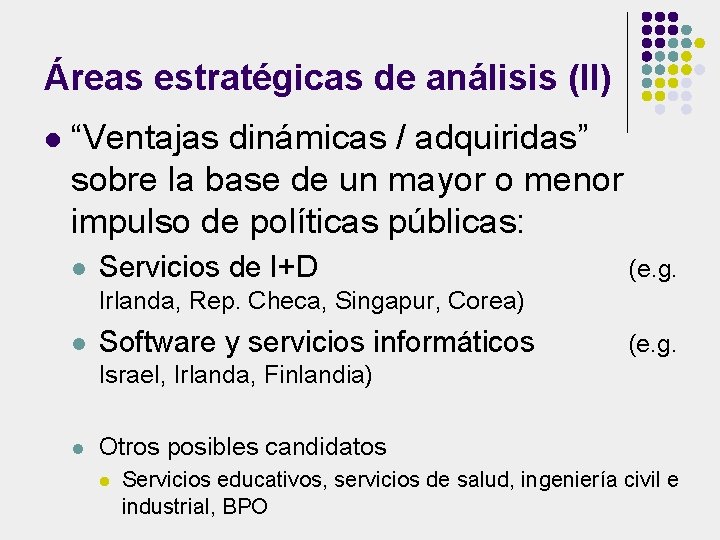 Áreas estratégicas de análisis (II)

• "Ventajas dinámicas / adquiridas" sobre la base de un mayor o menor impulso de políticas públicas:

• Servicios de I+D (e.g. Irlanda, Rep. Checa, Singapur, Corea)

• Software y servicios informáticos (e.g. Israel, Irlanda, Finlandia)

• Otros posibles candidatos

• Servicios educativos, servicios de salud, ingeniería civil e industrial, BPO